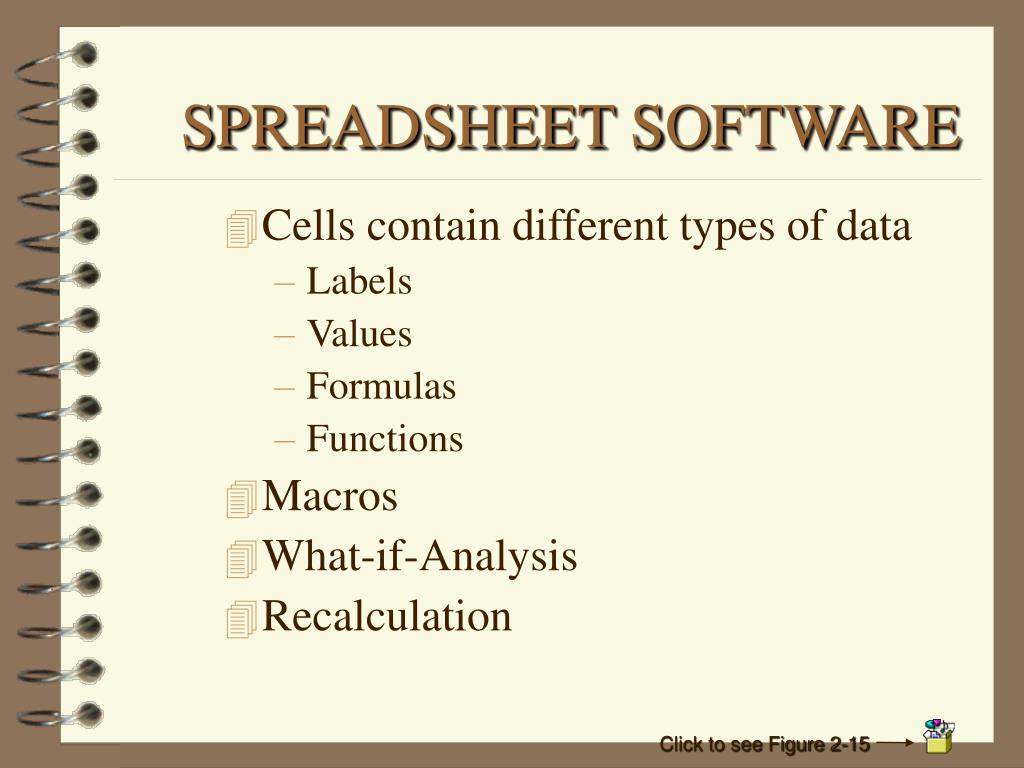 SPREADSHEET SOFTWARE

Cells contain different types of data
– Labels
– Values
– Formulas
– Functions

Macros

What-if-Analysis

Recalculation

Click to see Figure 2-15